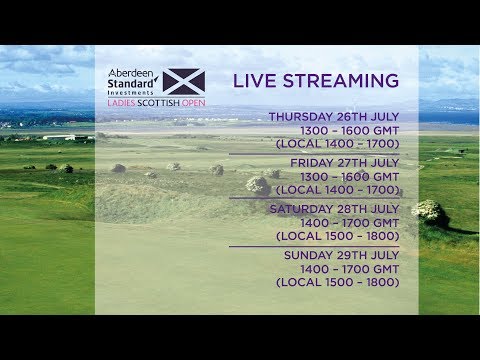 Aberdeen Standard Investments
LADIES SCOTTISH OPEN

LIVE STREAMING

THURSDAY 26TH JULY
1300 – 1600 GMT
(LOCAL 1400 – 1700)

FRIDAY 27TH JULY
1300 – 1600 GMT
(LOCAL 1400 – 1700)

SATURDAY 28TH JULY
1400 – 1700 GMT
(LOCAL 1500 – 1800)

SUNDAY 29TH JULY
1400 – 1700 GMT
(LOCAL 1500 – 1800)